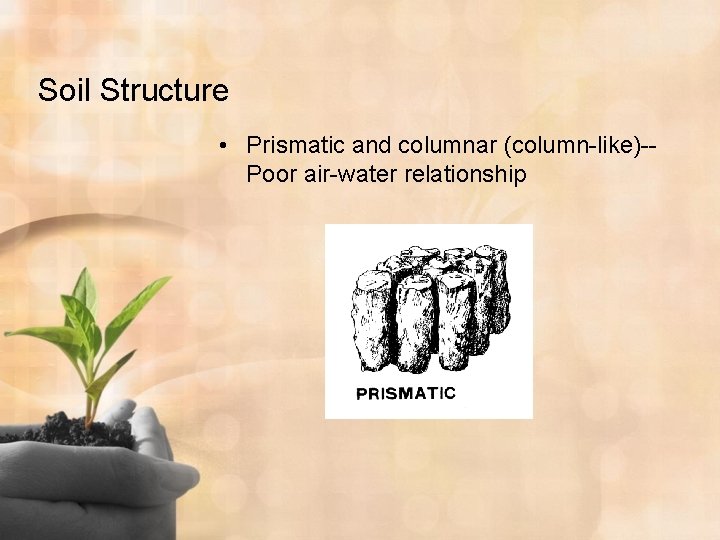 Soil Structure

• Prismatic and columnar (column-like)-- Poor air-water relationship

PRISMATIC